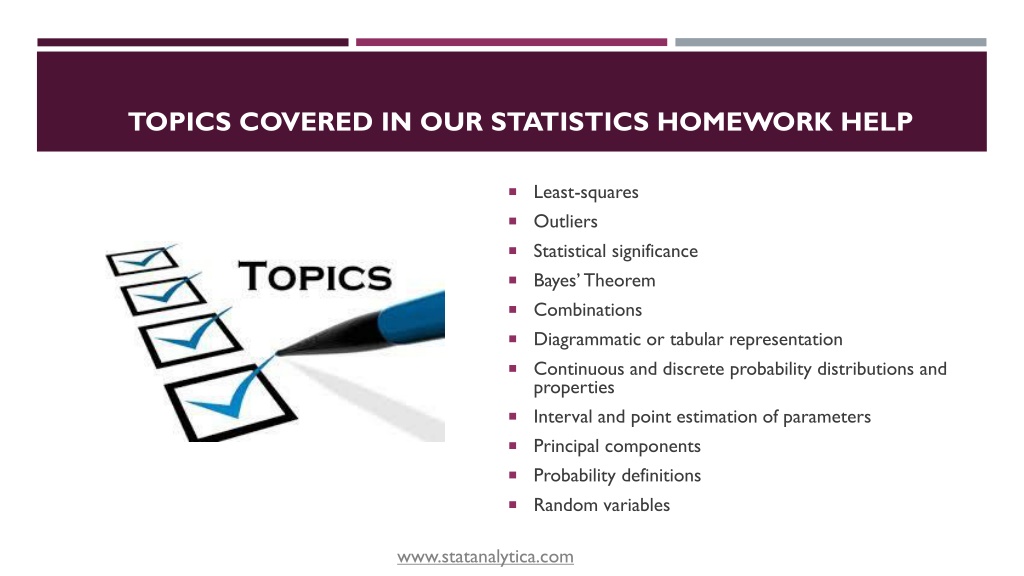 TOPICS COVERED IN OUR STATISTICS HOMEWORK HELP

TOPICS

- Least-squares
- Outliers
- Statistical significance
- Bayes' Theorem
- Combinations
- Diagrammatic or tabular representation
- Continuous and discrete probability distributions and properties
- Interval and point estimation of parameters
- Principal components
- Probability definitions
- Random variables

www.statanalytica.com